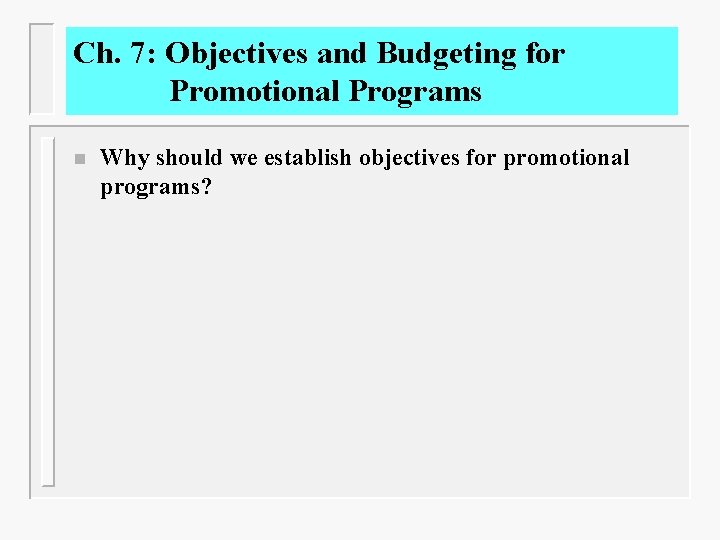 Ch. 7: Objectives and Budgeting for Promotional Programs

• Why should we establish objectives for promotional programs?